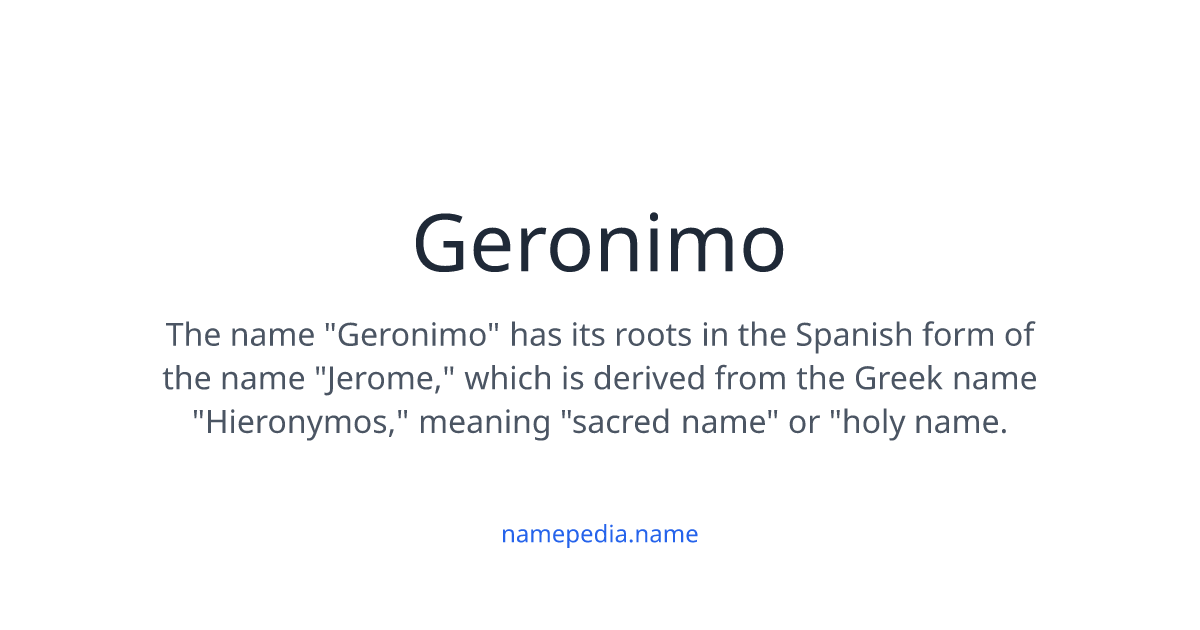 Geronimo

The name "Geronimo" has its roots in the Spanish form of the name "Jerome," which is derived from the Greek name "Hieronymos," meaning "sacred name" or "holy name.

namepedia.name